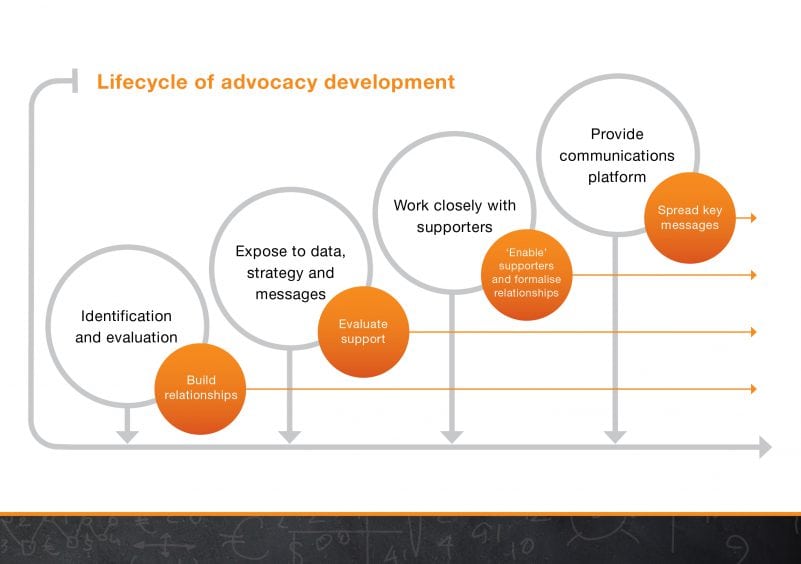 Lifecycle of advocacy development

Identification and evaluation

Build relationships

Expose to data, strategy and messages

Evaluate support

Work closely with supporters

'Enable' supporters and formalise relationships

Provide communications platform

Spread key messages